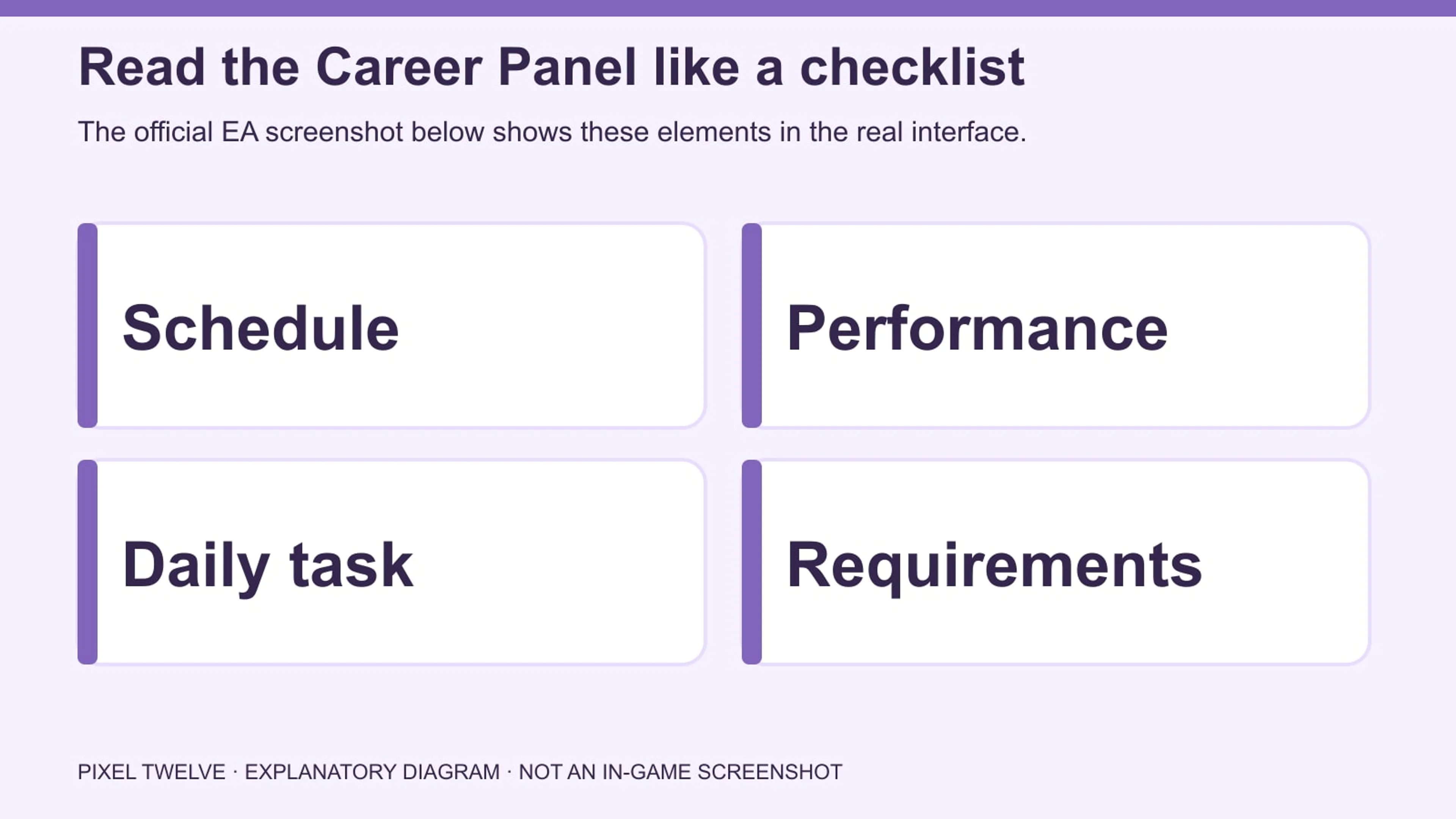 Read the Career Panel like a checklist

The official EA screenshot below shows these elements in the real interface.

Schedule

Performance

Daily task

Requirements

PIXEL TWELVE · EXPLANATORY DIAGRAM · NOT AN IN-GAME SCREENSHOT